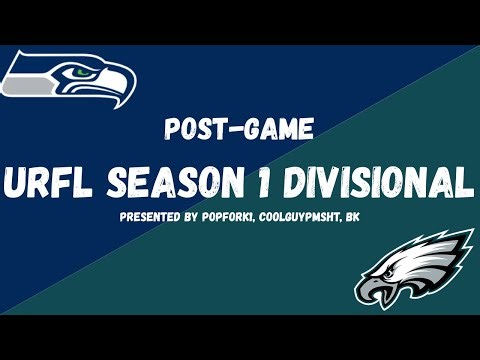 POST-GAME

URFL SEASON 1 DIVISIONAL

PRESENTED BY POPFORK1, COOLGUYPMSHT, BK